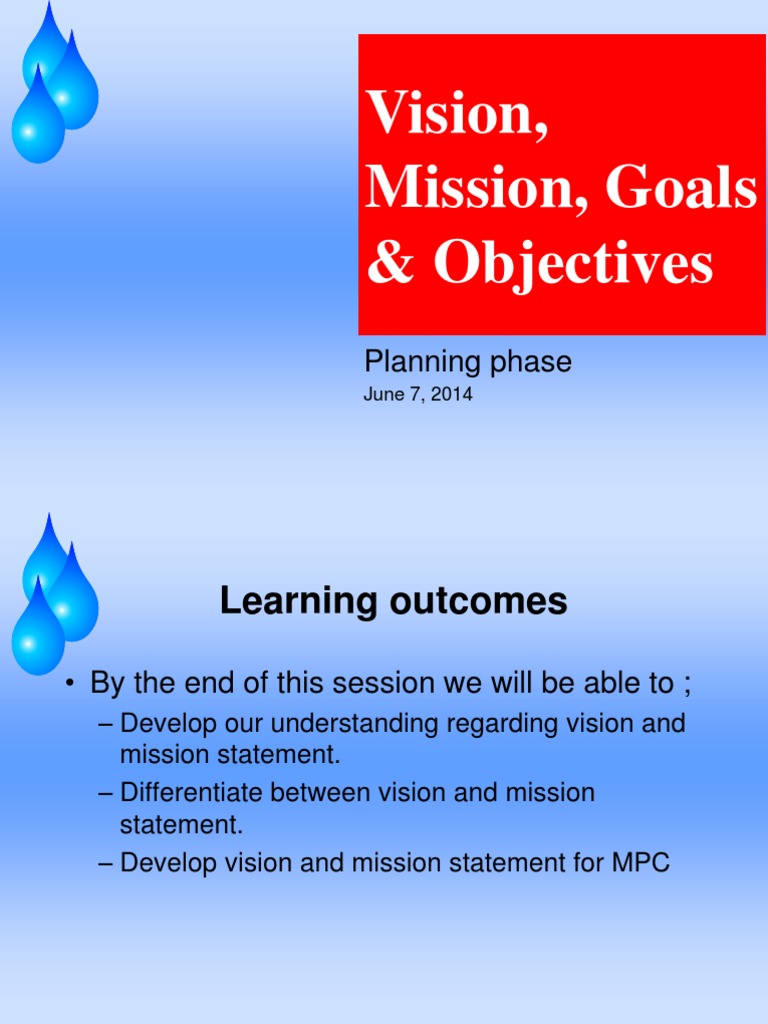 Vision, Mission, Goals & Objectives

Planning phase
June 7, 2014

Learning outcomes

• By the end of this session we will be able to ;
– Develop our understanding regarding vision and mission statement.
– Differentiate between vision and mission statement.
– Develop vision and mission statement for MPC